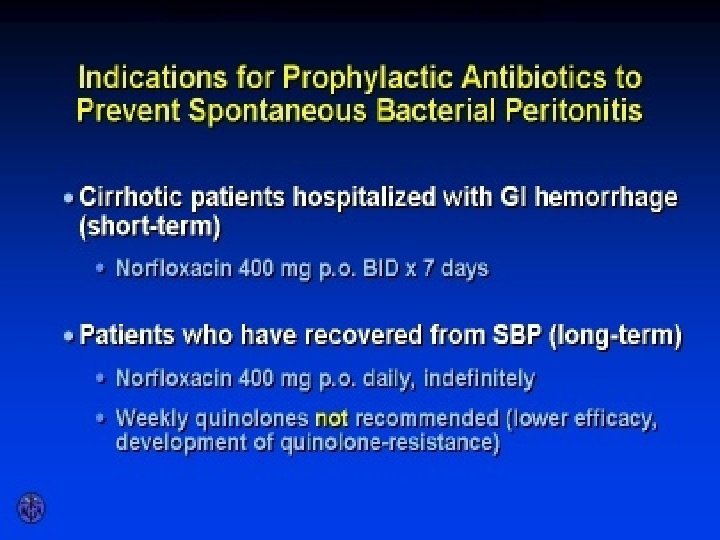 Indications for Prophylactic Antibiotics to Prevent Spontaneous Bacterial Peritonitis

• Cirrhotic patients hospitalized with GI hemorrhage (short-term)

• Norfloxacin 400 mg p.o. BID x 7 days

• Patients who have recovered from SBP (long-term)

• Norfloxacin 400 mg p.o. daily, indefinitely

• Weekly quinolones not recommended (lower efficacy, development of quinolone-resistance)